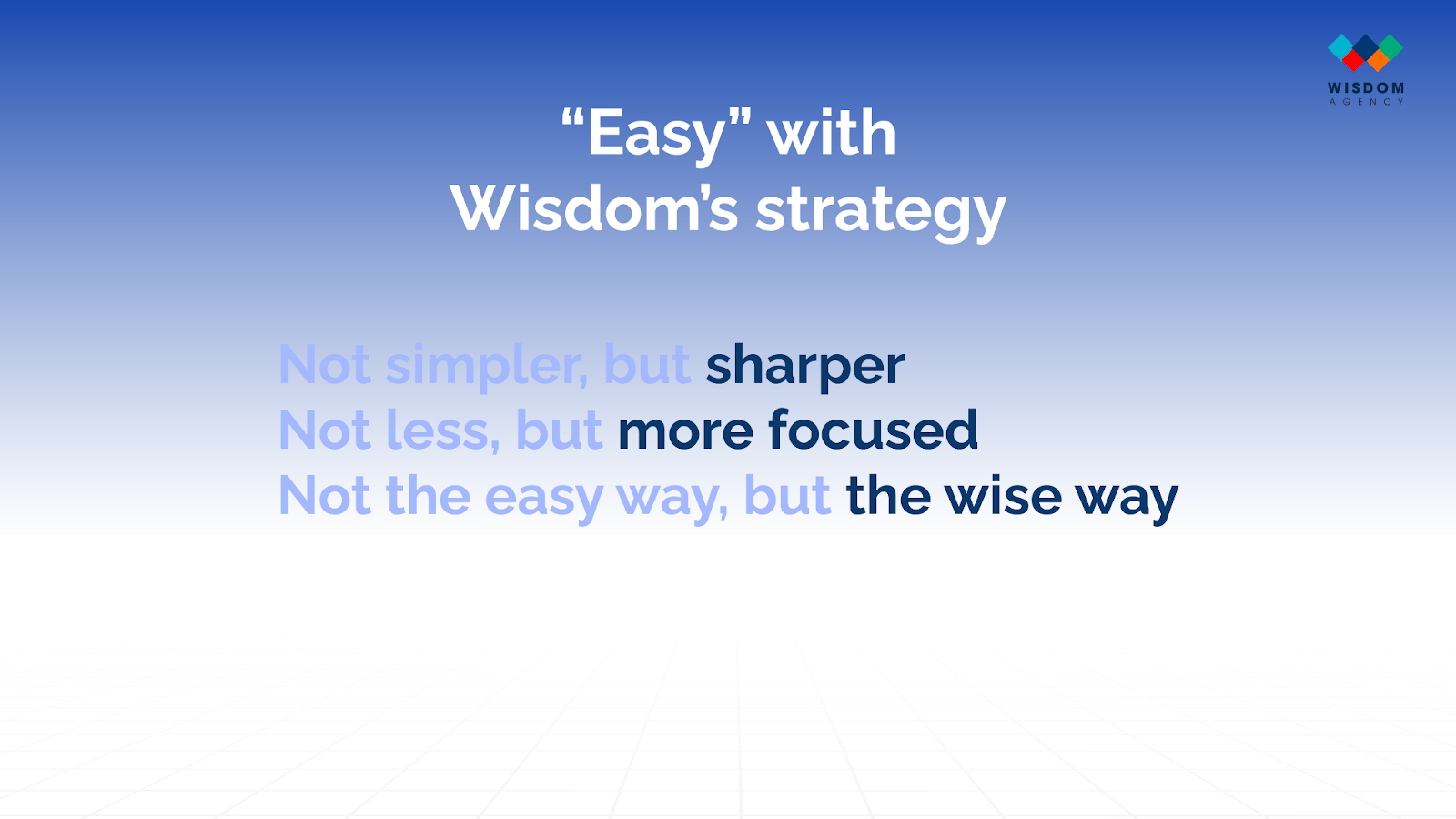 WISDOM
AGENCY

“Easy” with
Wisdom’s strategy

Not simpler, but sharper
Not less, but more focused
Not the easy way, but the wise way